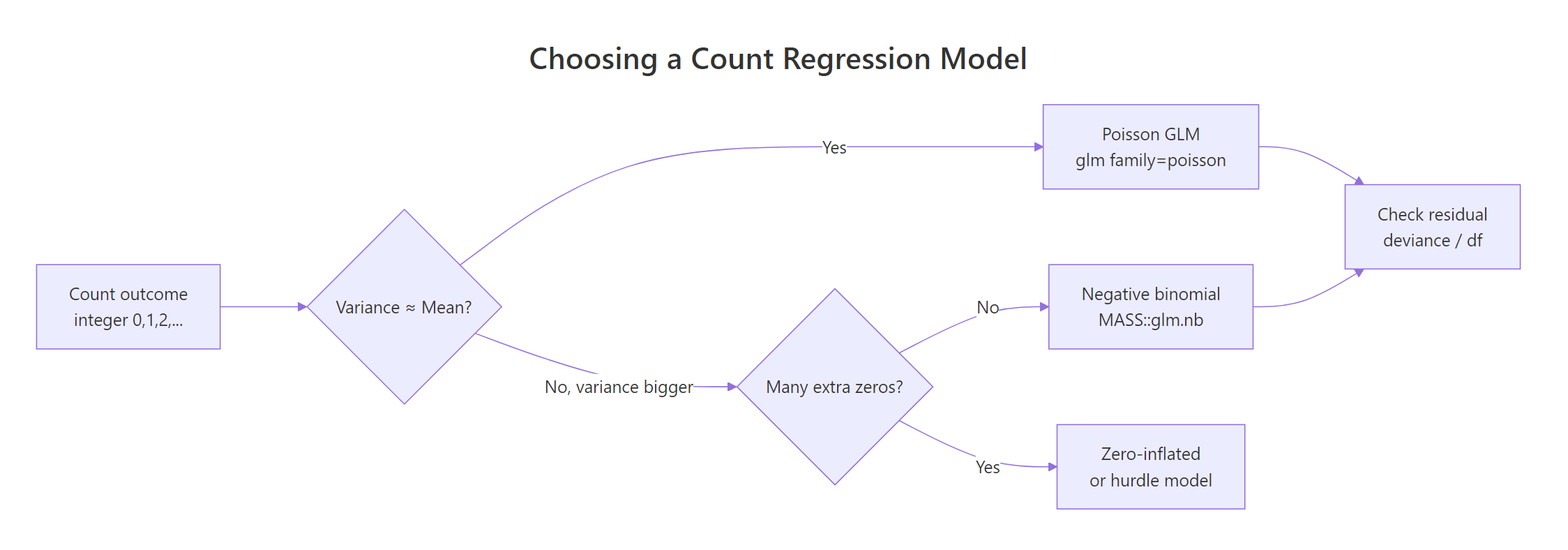 Choosing a Count Regression Model

Count outcome
integer 0,1,2,...

Variance ≈ Mean?

Yes

Poisson GLM
glm family=poisson

No, variance bigger

Many extra zeros?

No

Negative binomial
MASS::glm.nb

Yes

Zero-inflated
or hurdle model

Check residual
deviance / df